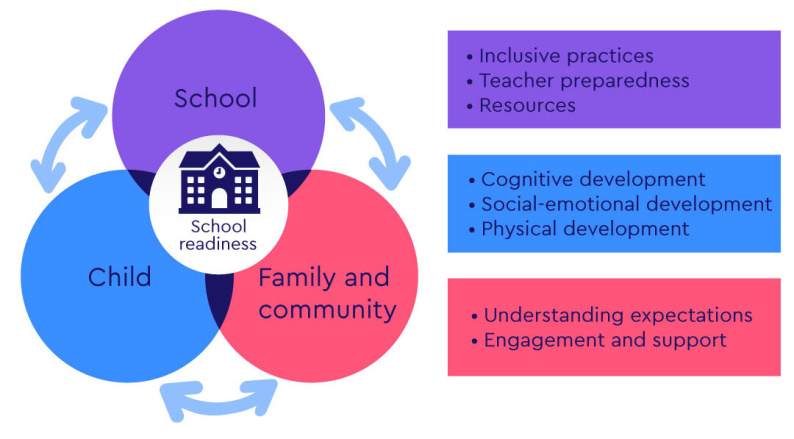 School

School readiness

Child

Family and community

• Inclusive practices
• Teacher preparedness
• Resources

• Cognitive development
• Social-emotional development
• Physical development

• Understanding expectations
• Engagement and support